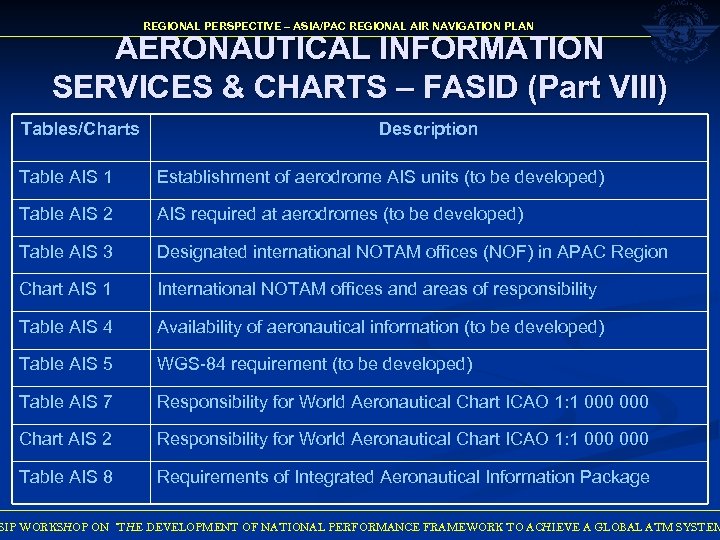 REGIONAL PERSPECTIVE – ASIA/PAC REGIONAL AIR NAVIGATION PLAN

AERONAUTICAL INFORMATION SERVICES & CHARTS – FASID (Part VIII)

| Tables/Charts | Description |
|---|---|
| Table AIS 1 | Establishment of aerodrome AIS units (to be developed) |
| Table AIS 2 | AIS required at aerodromes (to be developed) |
| Table AIS 3 | Designated international NOTAM offices (NOF) in APAC Region |
| Chart AIS 1 | International NOTAM offices and areas of responsibility |
| Table AIS 4 | Availability of aeronautical information (to be developed) |
| Table AIS 5 | WGS-84 requirement (to be developed) |
| Table AIS 7 | Responsibility for World Aeronautical Chart ICAO 1:1 000 000 |
| Chart AIS 2 | Responsibility for World Aeronautical Chart ICAO 1:1 000 000 |
| Table AIS 8 | Requirements of Integrated Aeronautical Information Package |

SIP WORKSHOP ON THE DEVELOPMENT OF NATIONAL PERFORMANCE FRAMEWORK TO ACHIEVE A GLOBAL ATM SYSTEM